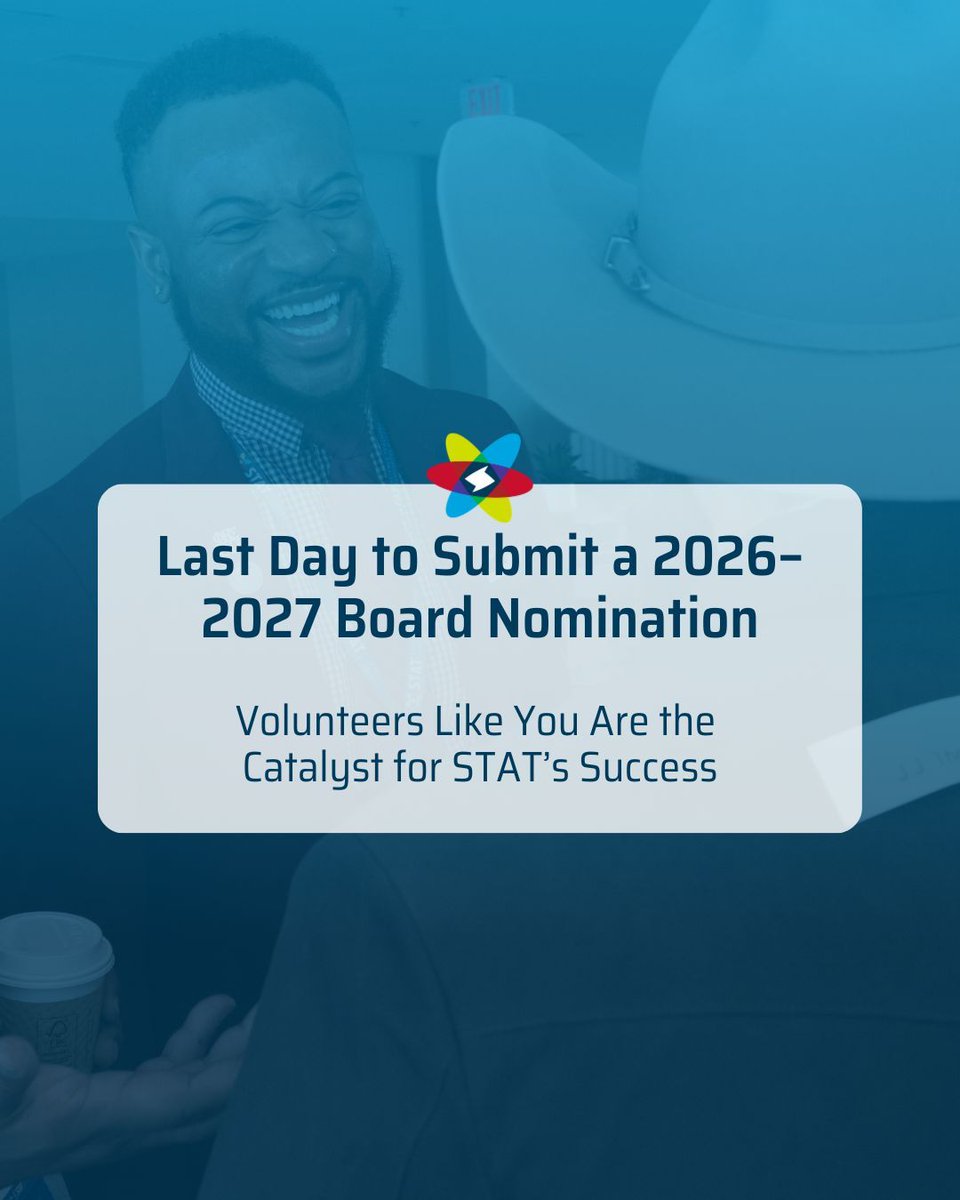 EXIT

Last Day to Submit a 2026–2027 Board Nomination

Volunteers Like You Are the Catalyst for STAT's Success